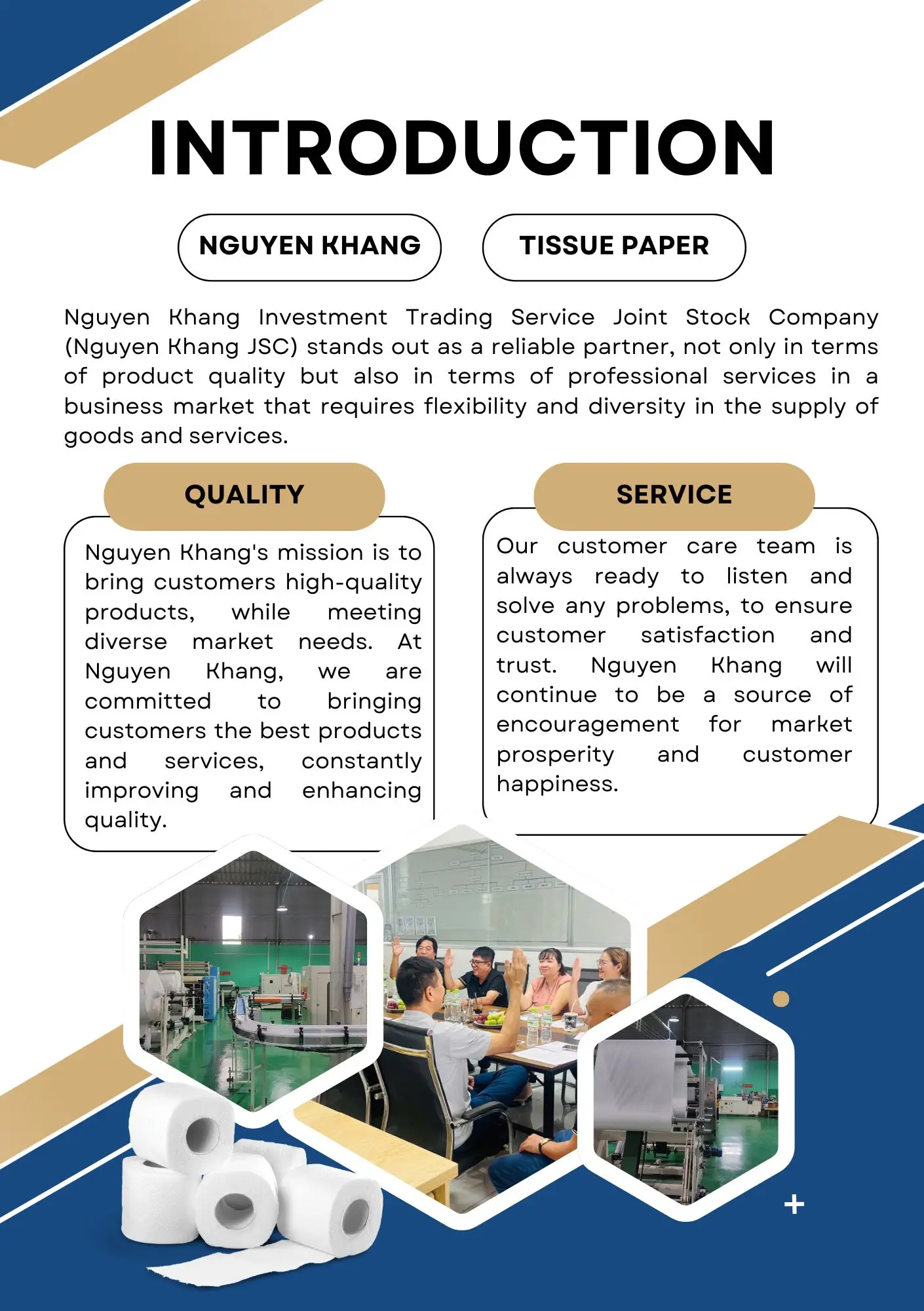 INTRODUCTION

NGUYEN KHANG

TISSUE PAPER

Nguyen Khang Investment Trading Service Joint Stock Company (Nguyen Khang JSC) stands out as a reliable partner, not only in terms of product quality but also in terms of professional services in a business market that requires flexibility and diversity in the supply of goods and services.

QUALITY

Nguyen Khang's mission is to bring customers high-quality products, while meeting diverse market needs. At Nguyen Khang, we are committed to bringing customers the best products and services, constantly improving and enhancing quality.

SERVICE

Our customer care team is always ready to listen and solve any problems, to ensure customer satisfaction and trust. Nguyen Khang will continue to be a source of encouragement for market prosperity and customer happiness.